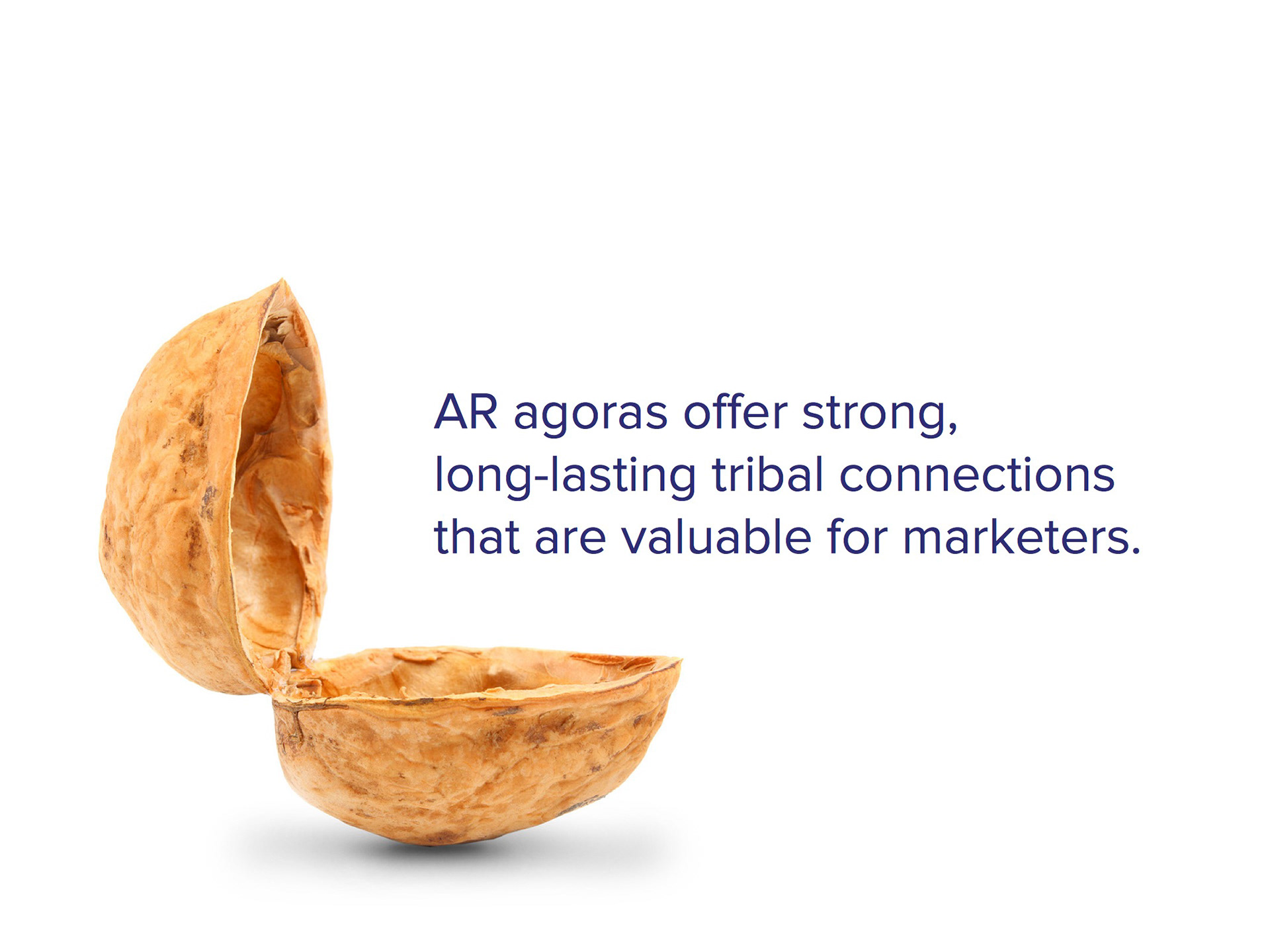 AR agoras offer strong, long-lasting tribal connections that are valuable for marketers.